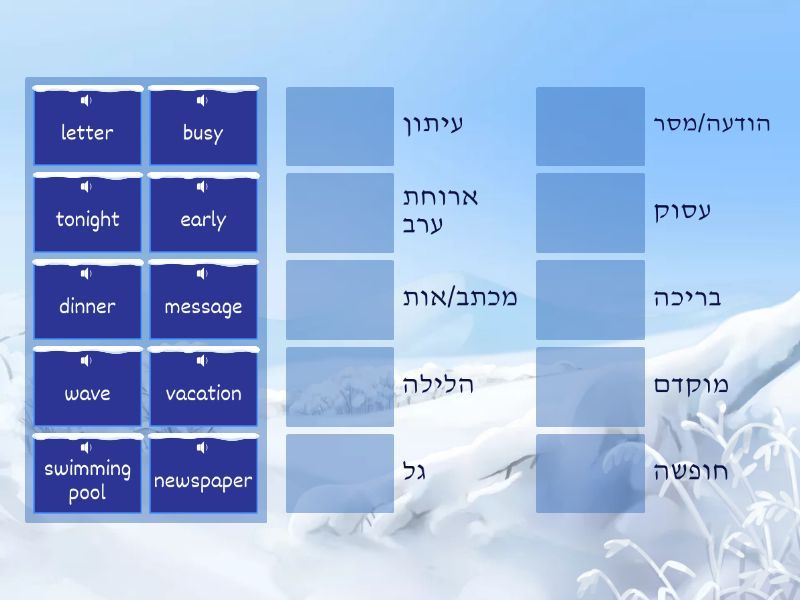 letter
busy
tonight
early
dinner
message
wave
vacation
swimming pool
newspaper

עיתון
ארוחת ערב
מכתב/אות
הלילה
גל

הודעה/מסר
עסוק
בריכה
מוקדם
חופשה